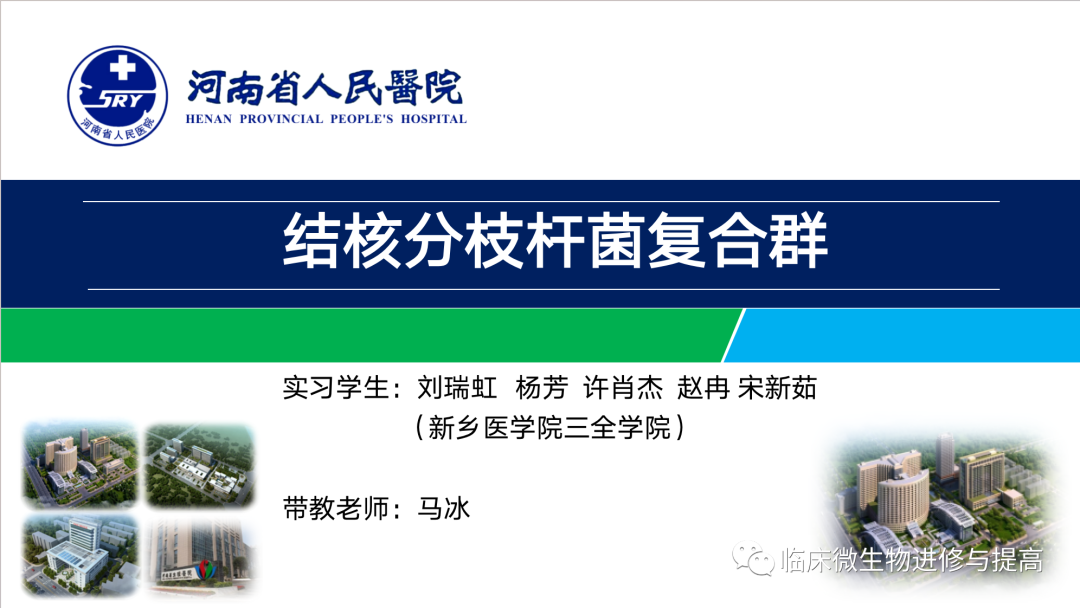 SRY
河南省人民医院

河南省人民醫院
HENAN PROVINCIAL PEOPLE'S HOSPITAL

结核分枝杆菌复合群

实习学生：刘瑞虹 杨芳 许肖杰 赵冉 宋新茹
（新乡医学院三全学院）

带教老师：马冰

临床微生物进修与提高